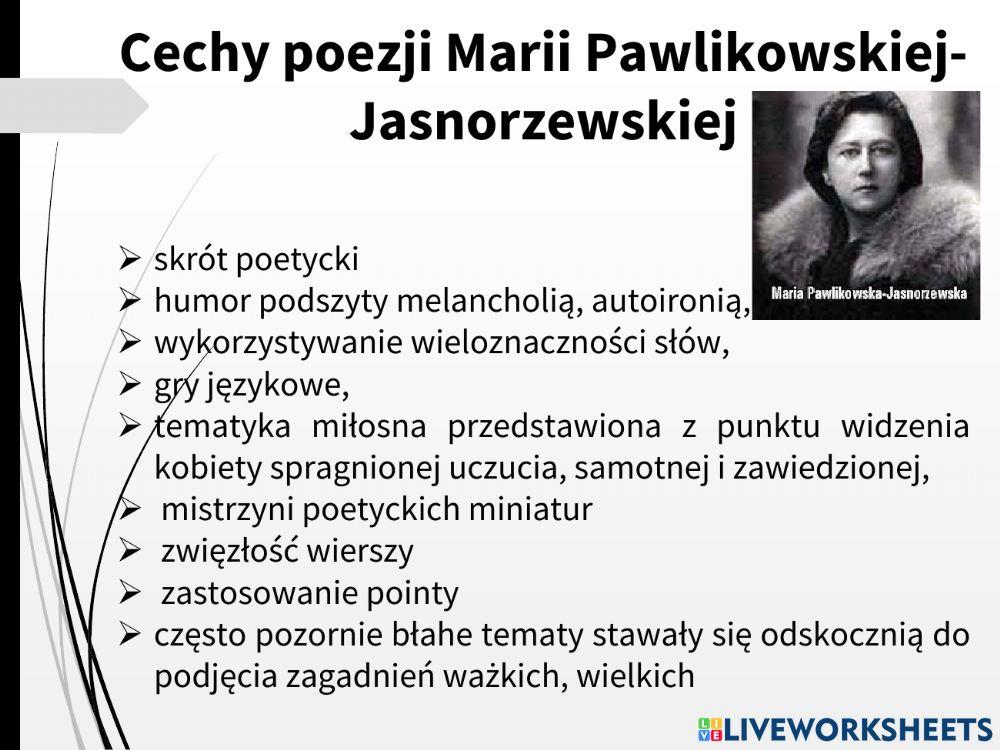 Cechy poezji Marii Pawlikowskiej-Jasnorzewskiej

Maria Pawlikowska-Jasnorzewska

➢ skrót poetycki
➢ humor podszyty melancholią, autoironią,
➢ wykorzystywanie wieloznaczności słów,
➢ gry językowe,
➢ tematyka miłosna przedstawiona z punktu widzenia kobiety spragnionej uczucia, samotnej i zawiedzionej,
➢ mistrzyni poetyckich miniatur
➢ zwięzłość wierszy
➢ zastosowanie pointy
➢ często pozornie błahe tematy stawały się odskocznią do podjęcia zagadnień ważkich, wielkich

LIVEWORKSHEETS